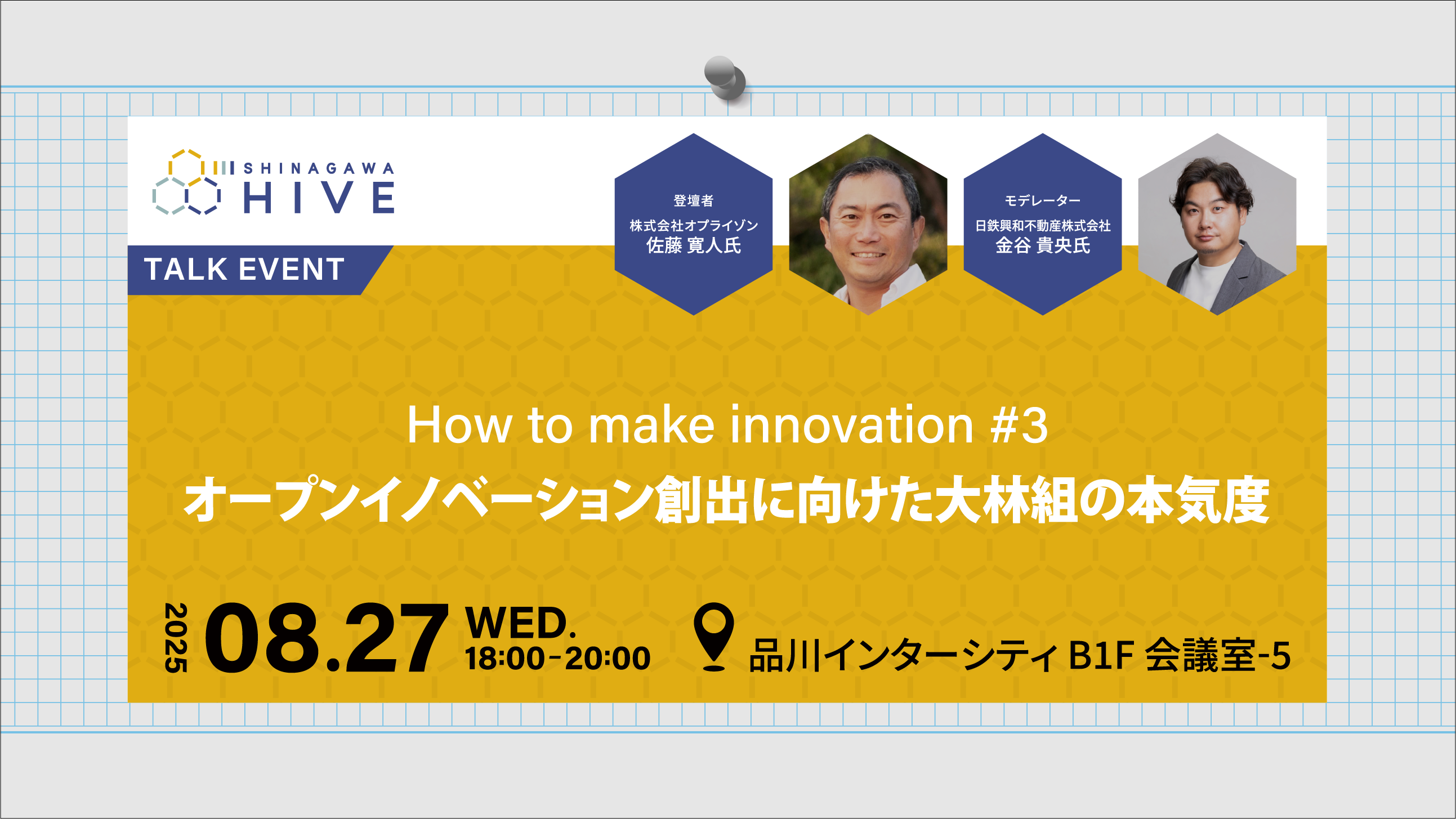 SHINAGAWA HIVE

TALK EVENT

登壇者
株式会社オプライゾン
佐藤 寛人氏

モデレーター
日鉄興和不動産株式会社
金谷 貴央氏

How to make innovation #3
オープンイノベーション創出に向けた大林組の本気度

2025 08.27 WED.
18:00-20:00

品川インターシティ B1F 会議室-5